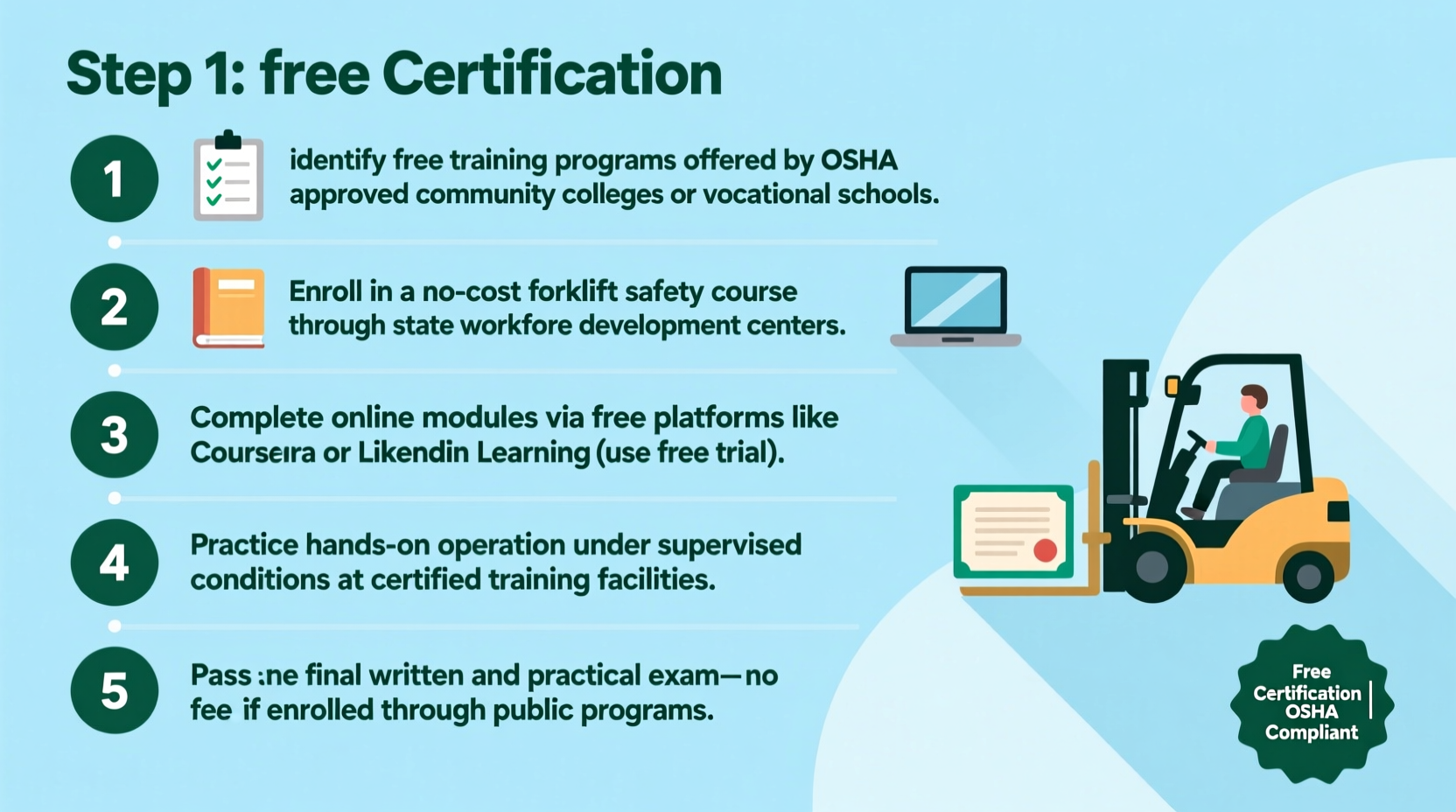 Step 1: free Certification

1 identify free training programs offered by OSHA approved community colleges or vocational schools.

2 Enroll in a no-cost forklift safety course through state workfore development centers.

3 Complete online modules via free platforms like Courseıra or Likendin Learning (use free trial).

4 Practice hands-on operation under supervised conditions at certified training facilities.

5 Pass :ne final written and practical exam—no fee if enrolled through public programs.

Free Certification OSHA Compliant